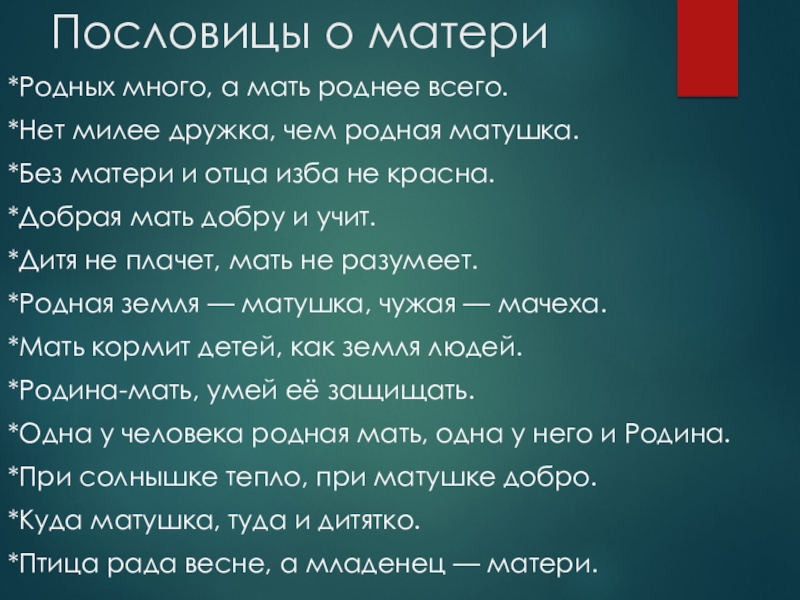 Пословицы о матери

*Родных много, а мать роднее всего.
*Нет милее дружка, чем родная матушка.
*Без матери и отца изба не красна.
*Добрая мать добру и учит.
*Дитя не плачет, мать не разумеет.
*Родная земля — матушка, чужая — мачеха.
*Мать кормит детей, как земля людей.
*Родина-мать, умей её защищать.
*Одна у человека родная мать, одна у него и Родина.
*При солнышке тепло, при матушке добро.
*Куда матушка, туда и дитятко.
*Птица рада весне, а младенец — матери.